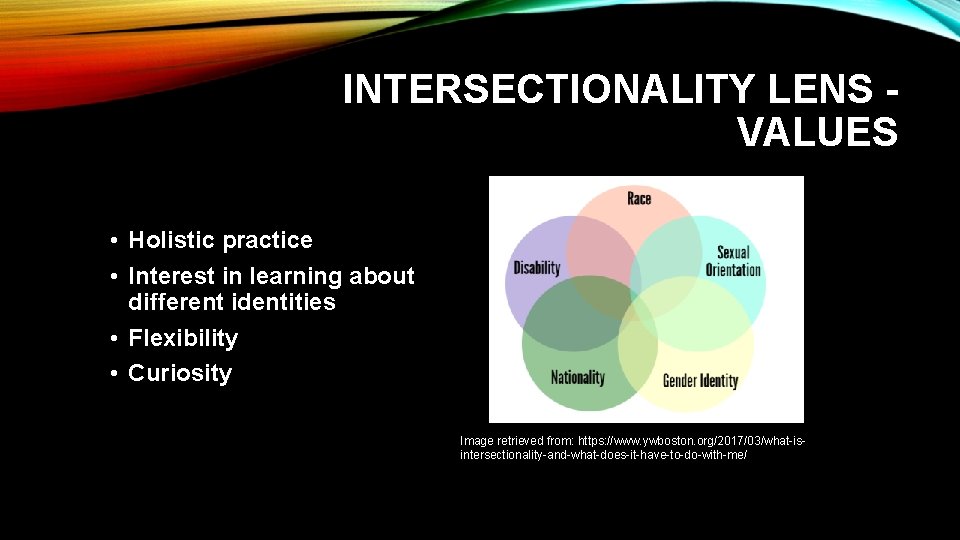 INTERSECTIONALITY LENS - VALUES

• Holistic practice
• Interest in learning about different identities
• Flexibility
• Curiosity

Race
Disability
Sexual Orientation
Nationality
Gender Identity

Image retrieved from: https://www.ywboston.org/2017/03/what-is-intersectionality-and-what-does-it-have-to-do-with-me/